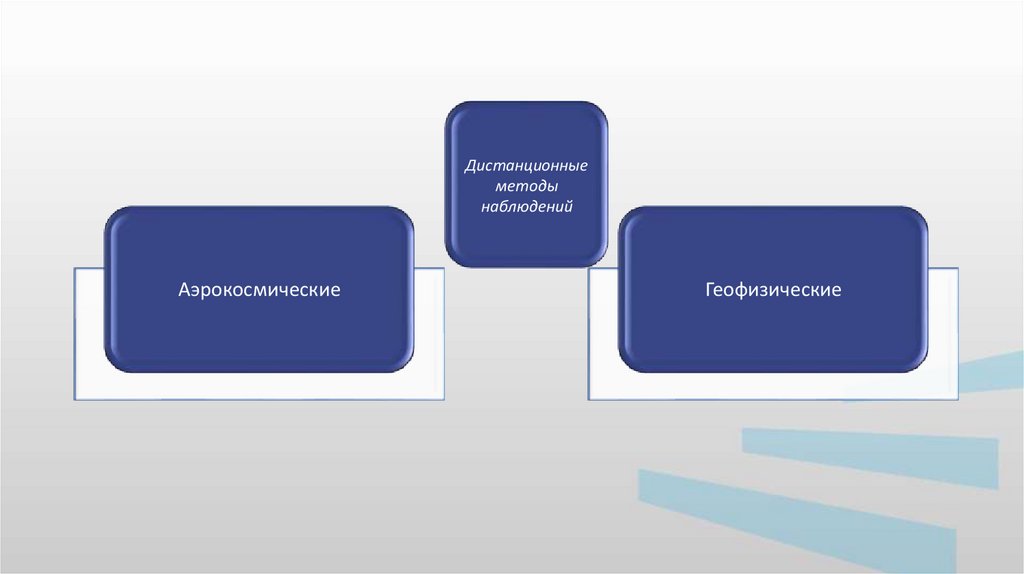 Дистанционные методы наблюдений

Аэрокосмические

Геофизические